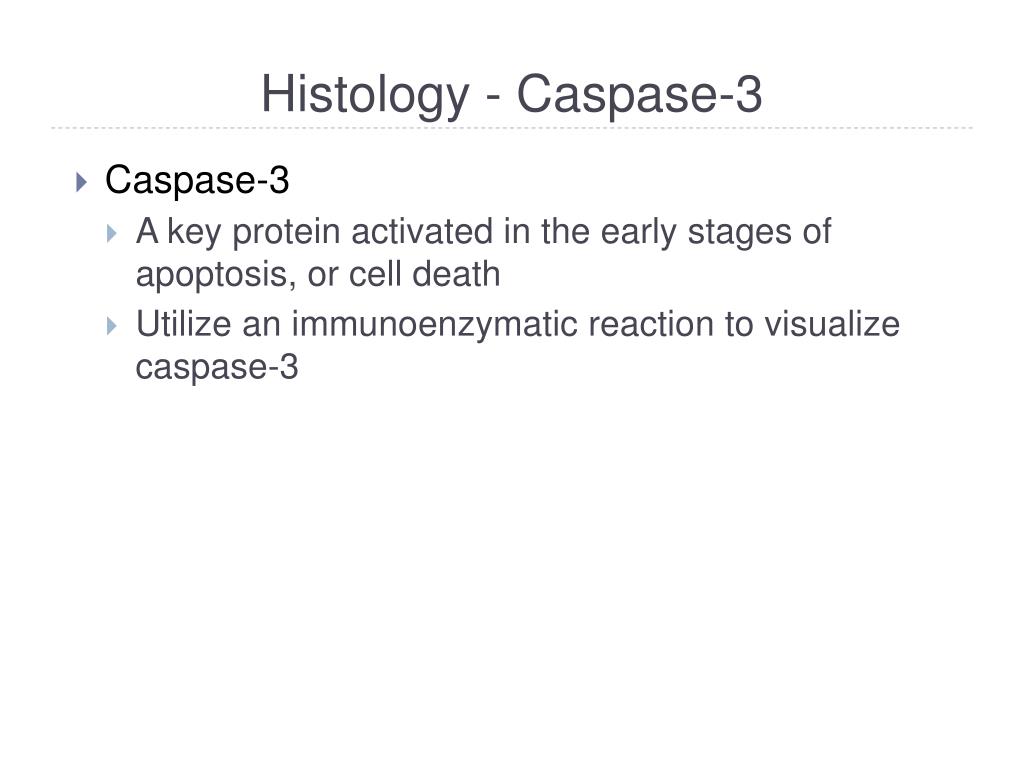 Histology - Caspase-3

Caspase-3

A key protein activated in the early stages of apoptosis, or cell death

Utilize an immunoenzymatic reaction to visualize caspase-3